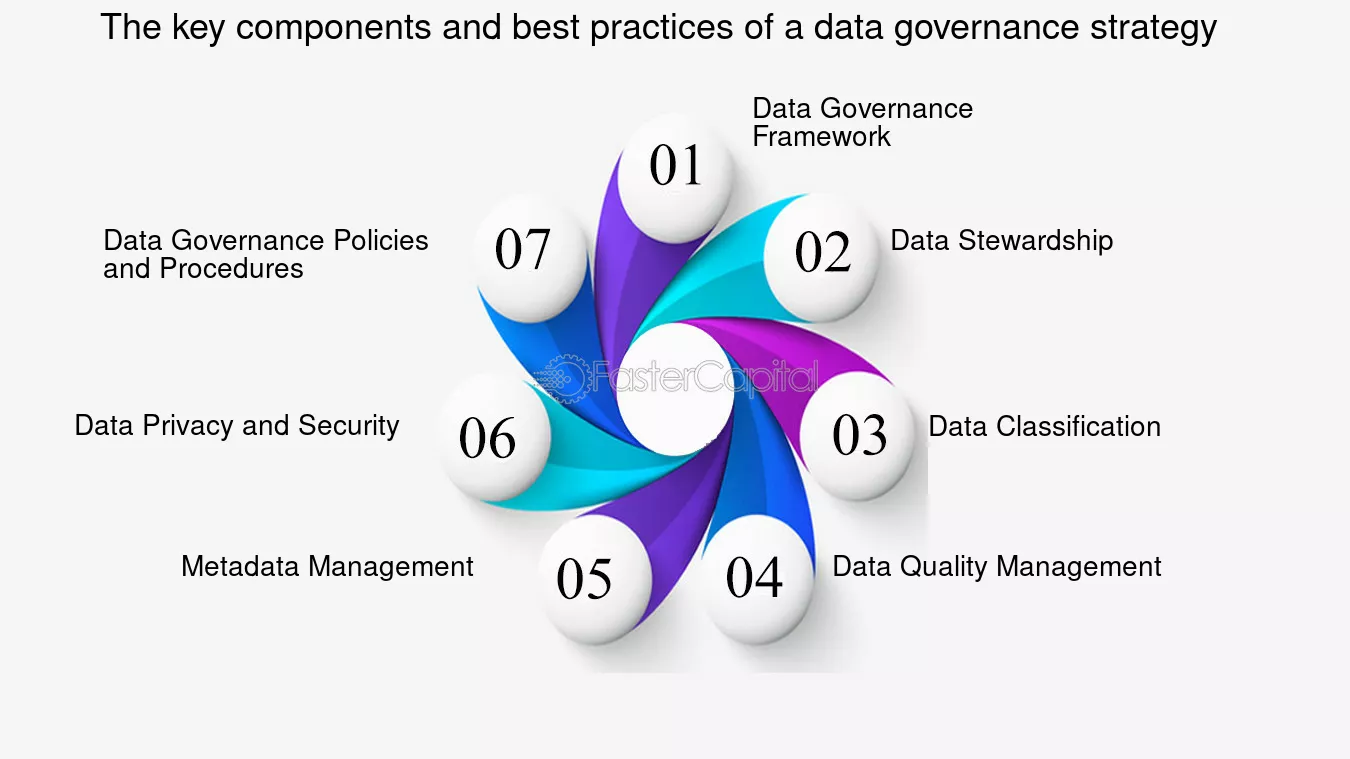 The key components and best practices of a data governance strategy

01 Data Governance Framework

02 Data Stewardship

03 Data Classification

04 Data Quality Management

05 Metadata Management

06 Data Privacy and Security

07 Data Governance Policies and Procedures

FasterCapital